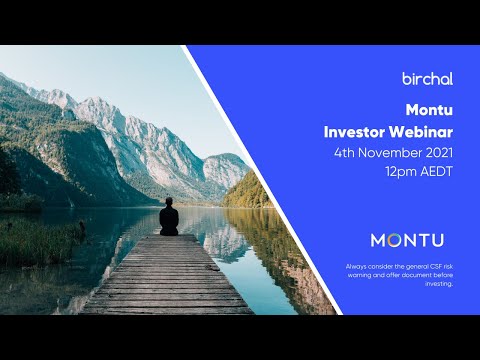 birchal

Montu
Investor Webinar
4th November 2021
12pm AEDT

MONTU

Always consider the general CSF risk warning and offer document before investing.